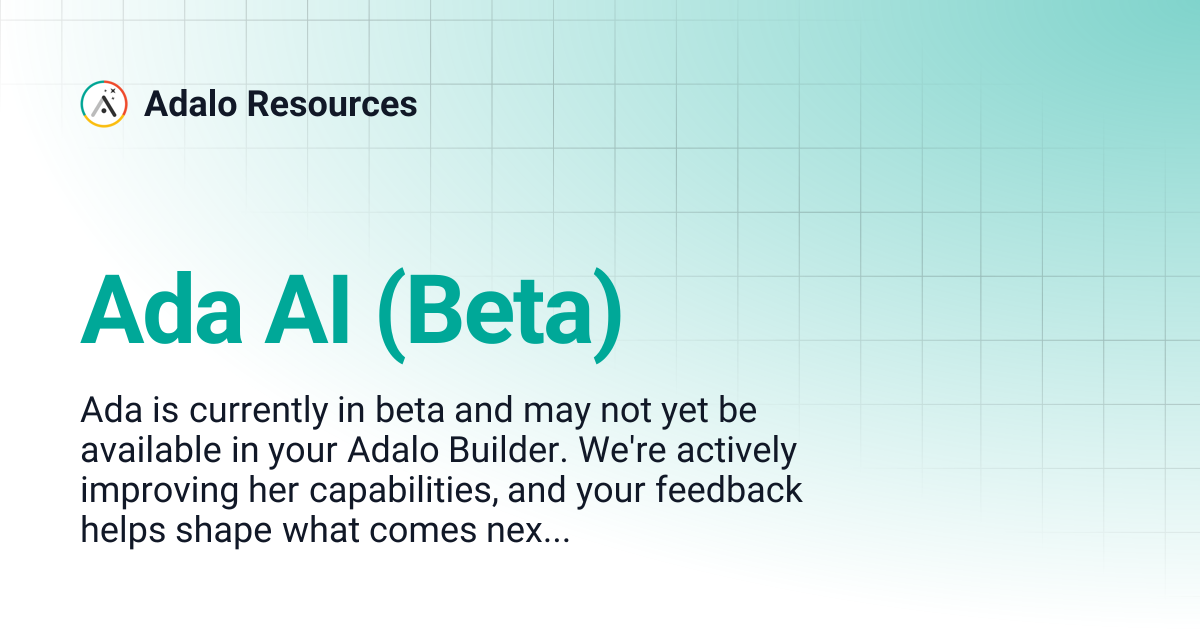 Adalo Resources

Ada AI (Beta)

Ada is currently in beta and may not yet be available in your Adalo Builder. We're actively improving her capabilities, and your feedback helps shape what comes nex...